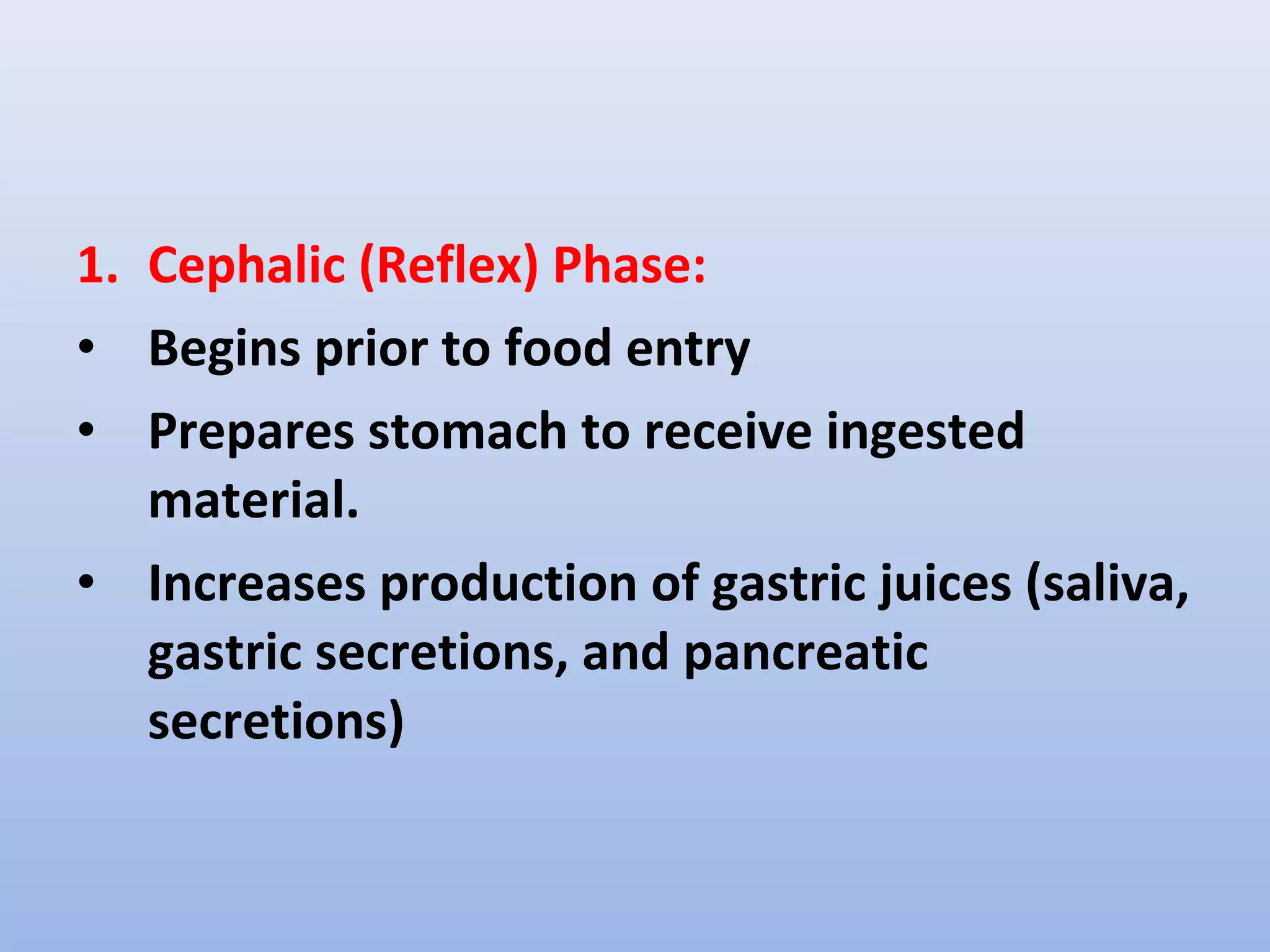 1. Cephalic (Reflex) Phase:

• Begins prior to food entry

• Prepares stomach to receive ingested material.

• Increases production of gastric juices (saliva, gastric secretions, and pancreatic secretions)